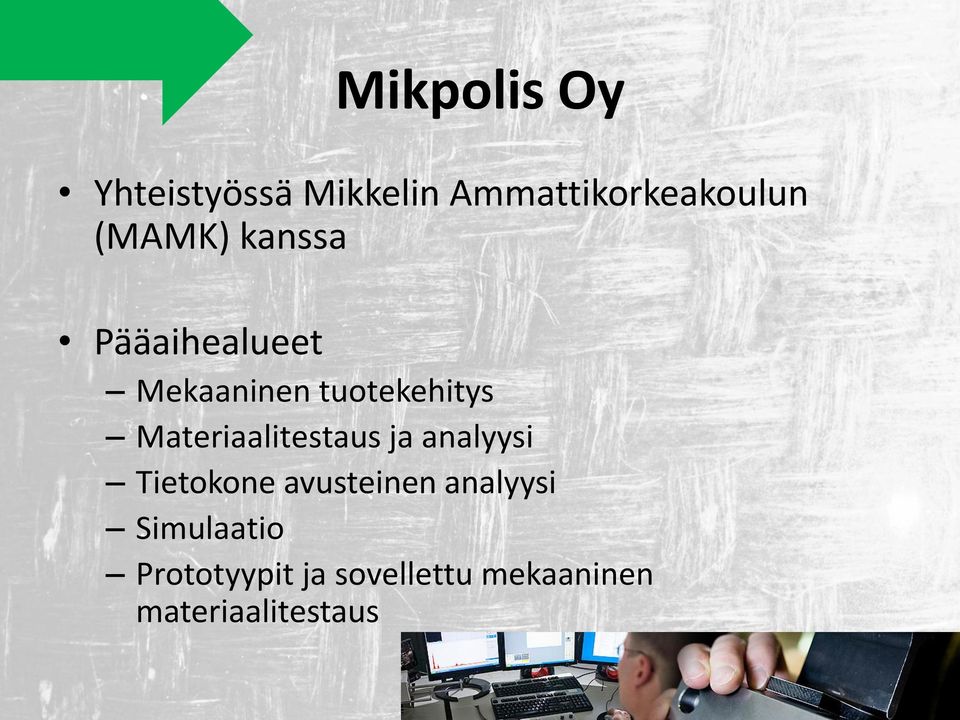 Mikpolis Oy

• Yhteistyössä Mikkelin Ammattikorkeakoulun (MAMK) kanssa

• Pääaihealueet
– Mekaaninen tuotekehitys
– Materiaalitestaus ja analyysi
– Tietokone avusteinen analyysi
– Simulaatio
– Prototyypit ja sovellettu mekaaninen materiaalitestaus